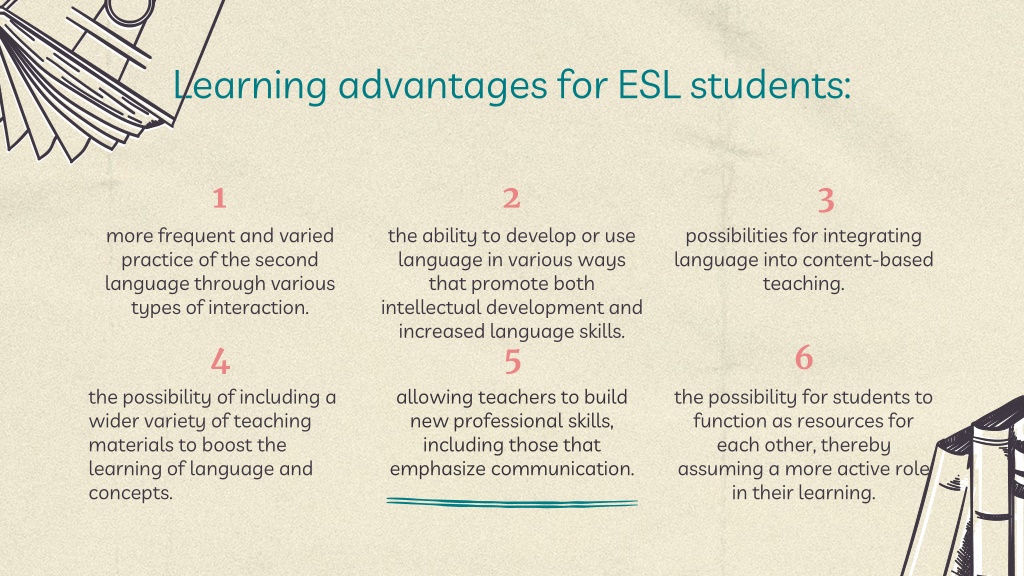 Learning advantages for ESL students:

1

more frequent and varied practice of the second language through various types of interaction.

2

the ability to develop or use language in various ways that promote both intellectual development and increased language skills.

3

possibilities for integrating language into content-based teaching.

4

the possibility of including a wider variety of teaching materials to boost the learning of language and concepts.

5

allowing teachers to build new professional skills, including those that emphasize communication.

6

the possibility for students to function as resources for each other, thereby assuming a more active role in their learning.